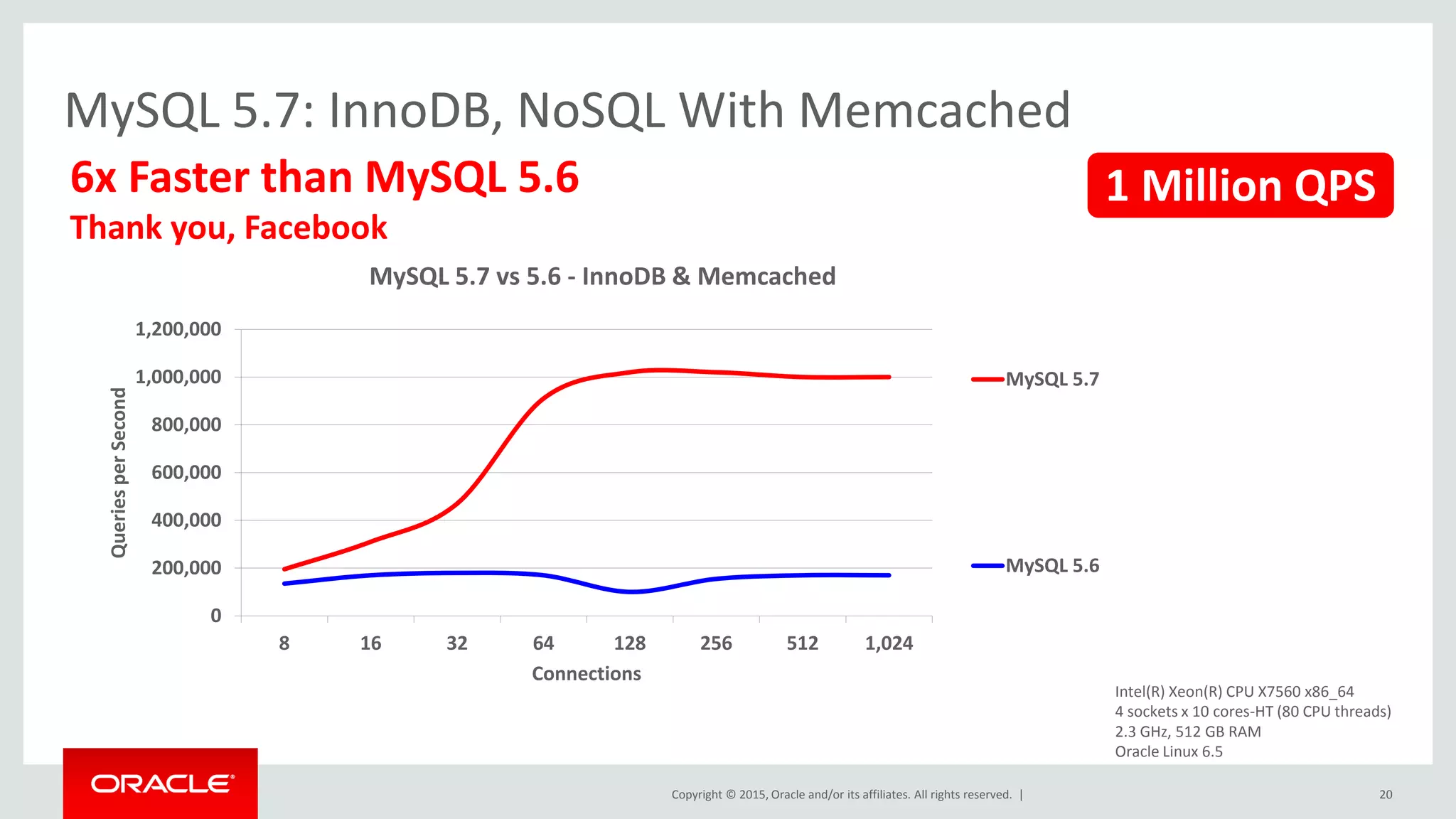 MySQL 5.7: InnoDB, NoSQL With Memcached

6x Faster than MySQL 5.6

Thank you, Facebook

1 Million QPS

MySQL 5.7 vs 5.6 - InnoDB & Memcached

Queries per Second

1,200,000
1,000,000
800,000
600,000
400,000
200,000
0

8 16 32 64 128 256 512 1,024

Connections

MySQL 5.7
MySQL 5.6

Intel(R) Xeon(R) CPU X7560 x86_64
4 sockets x 10 cores-HT (80 CPU threads)
2.3 GHz, 512 GB RAM
Oracle Linux 6.5

ORACLE

Copyright © 2015, Oracle and/or its affiliates. All rights reserved. |

20